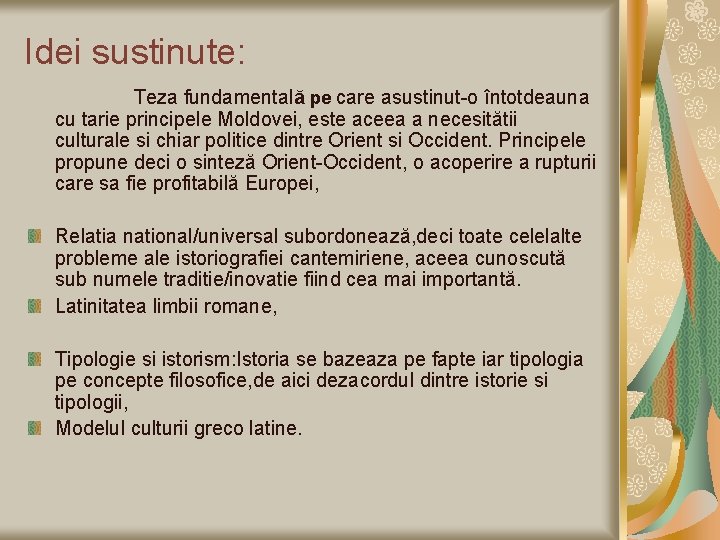 Idei sustinute:

Teza fundamentală pe care asustinut-o întotdeauna cu tarie principele Moldovei, este aceea a necesitătii culturale si chiar politice dintre Orient si Occident. Principele propune deci o sinteză Orient-Occident, o acoperire a rupturii care sa fie profitabilă Europei,

Relatia national/universal subordonează,deci toate celelalte probleme ale istoriografiei cantemiriene, aceea cunoscută sub numele traditie/inovatie fiind cea mai importantă.

Latinitatea limbii romane,

Tipologie si istorism:Istoria se bazeaza pe fapte iar tipologia pe concepte filosofice,de aici dezacordul dintre istorie si tipologii,

Modelul culturii greco latine.